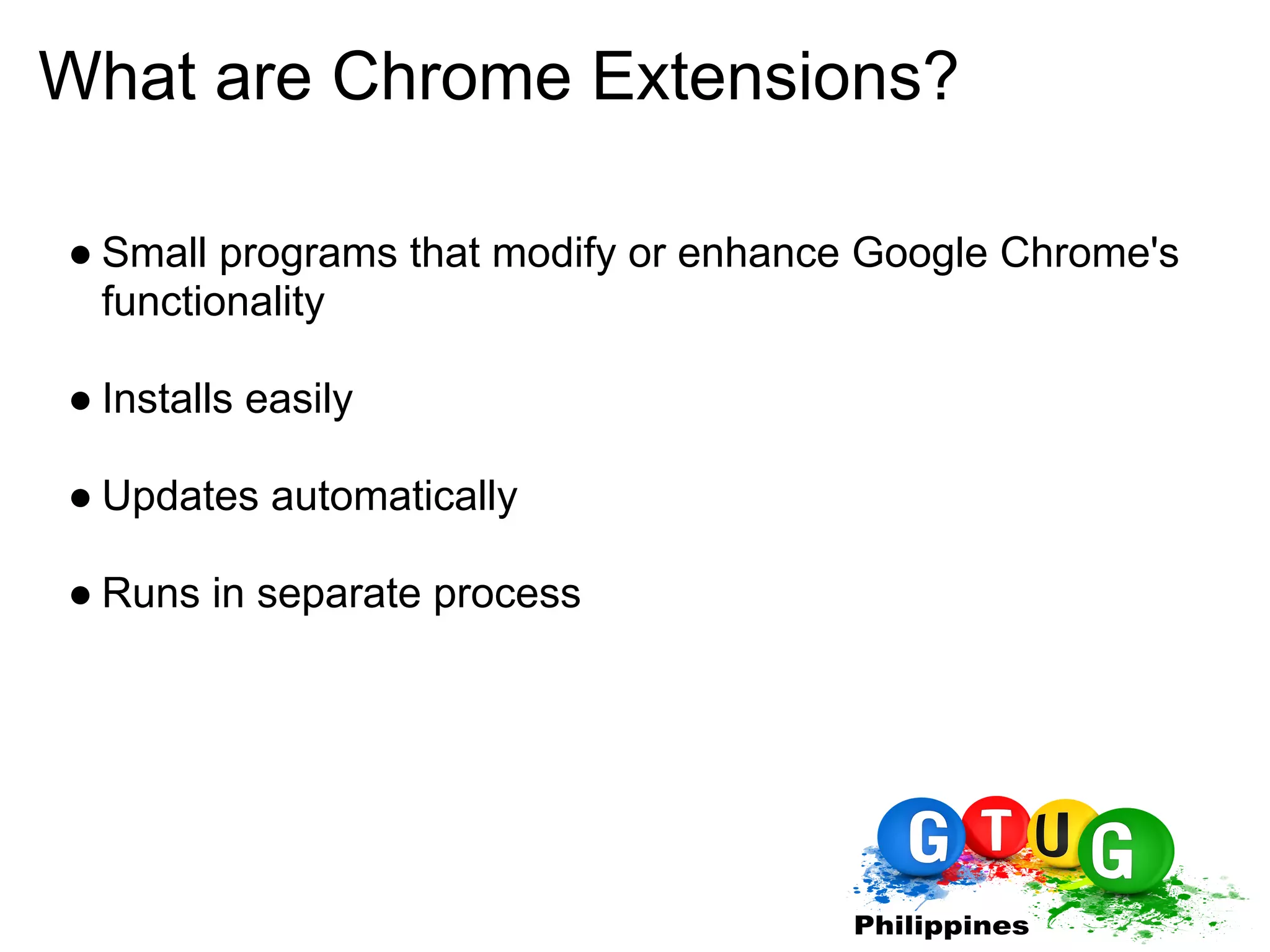 What are Chrome Extensions?

● Small programs that modify or enhance Google Chrome's functionality

● Installs easily

● Updates automatically

● Runs in separate process

GTUG
Philippines